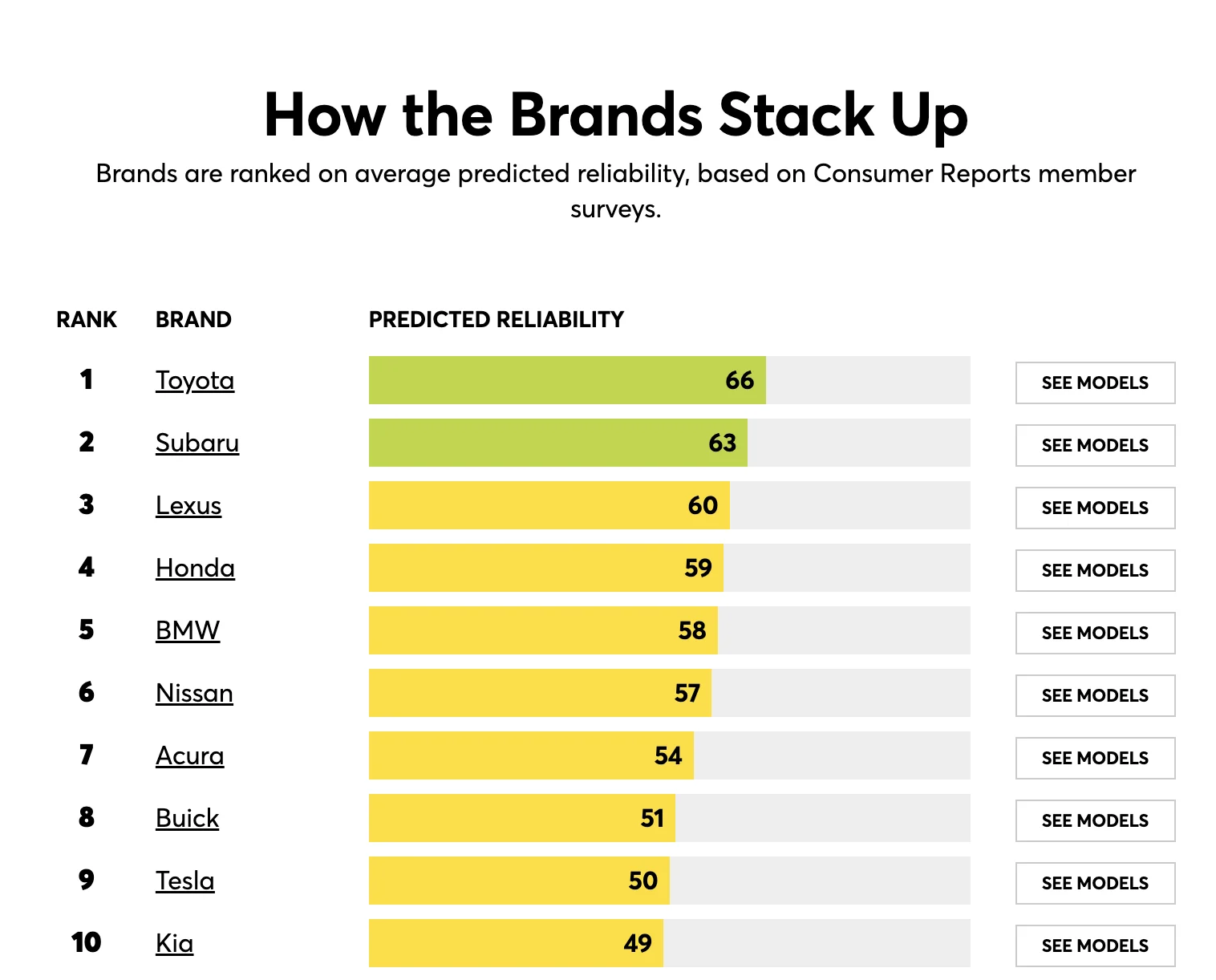 How the Brands Stack Up

Brands are ranked on average predicted reliability, based on Consumer Reports member surveys.

| RANK | BRAND | PREDICTED RELIABILITY | |
|---|---|---|---|
| 1 | Toyota | 66 | SEE MODELS |
| 2 | Subaru | 63 | SEE MODELS |
| 3 | Lexus | 60 | SEE MODELS |
| 4 | Honda | 59 | SEE MODELS |
| 5 | BMW | 58 | SEE MODELS |
| 6 | Nissan | 57 | SEE MODELS |
| 7 | Acura | 54 | SEE MODELS |
| 8 | Buick | 51 | SEE MODELS |
| 9 | Tesla | 50 | SEE MODELS |
| 10 | Kia | 49 | SEE MODELS |